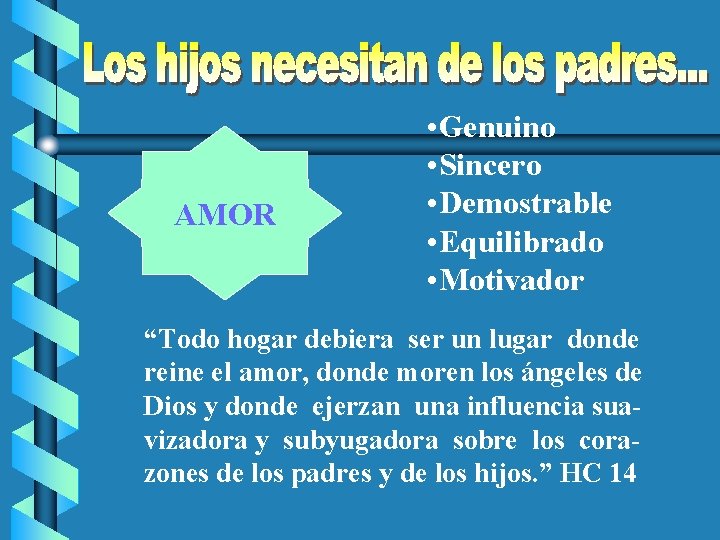 Los hijos necesitan de los padres...

AMOR

•Genuino
•Sincero
•Demostrable
•Equilibrado
•Motivador

“Todo hogar debiera ser un lugar donde reine el amor, donde moren los ángeles de Dios y donde ejerzan una influencia suavizadora y subyugadora sobre los corazones de los padres y de los hijos.” HC 14